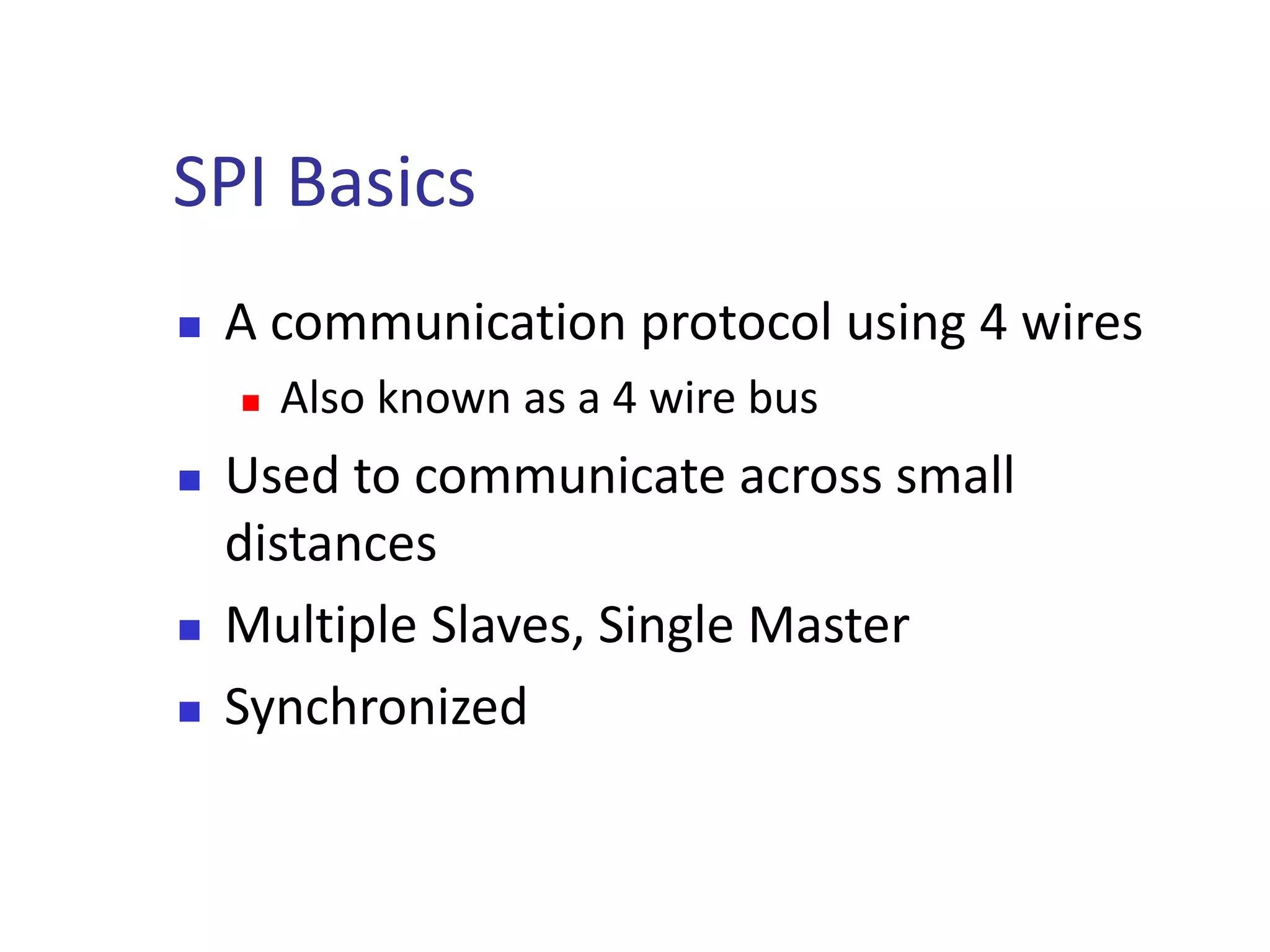 SPI Basics

- A communication protocol using 4 wires
  - Also known as a 4 wire bus
- Used to communicate across small distances
- Multiple Slaves, Single Master
- Synchronized